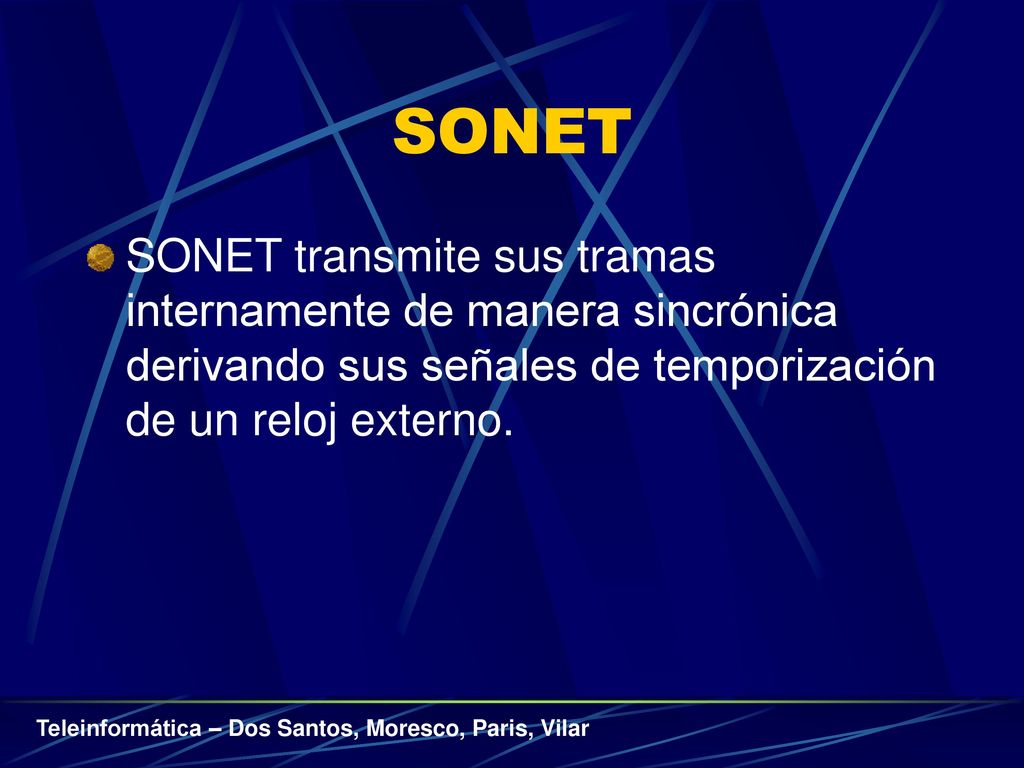 SONET

SONET transmite sus tramas internamente de manera sincrónica derivando sus señales de temporización de un reloj externo.

Teleinformática – Dos Santos, Moresco, Paris, Vilar